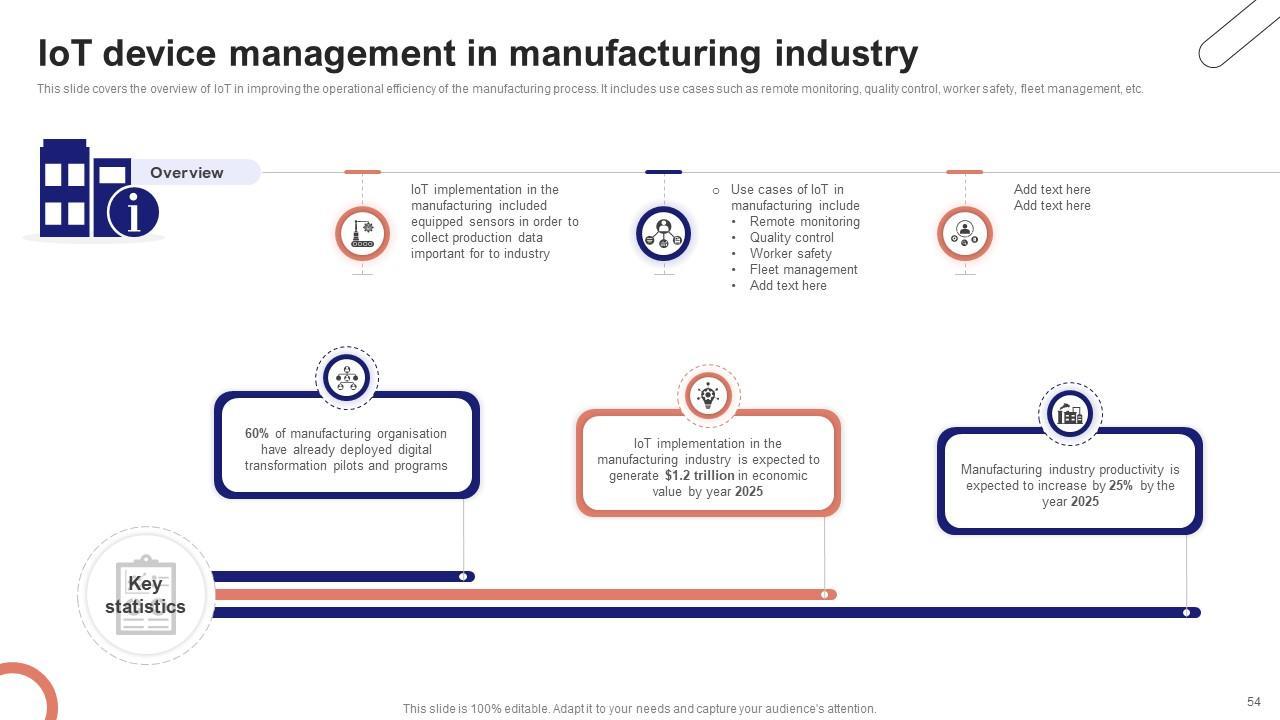 IoT device management in manufacturing industry

This slide covers the overview of IoT in improving the operational efficiency of the manufacturing process. It includes use cases such as remote monitoring, quality control, worker safety, fleet management, etc.

Overview

IoT implementation in the manufacturing included equipped sensors in order to collect production data important for to industry

○ Use cases of IoT in manufacturing include
• Remote monitoring
• Quality control
• Worker safety
• Fleet management
• Add text here

Add text here
Add text here

60% of manufacturing organisation have already deployed digital transformation pilots and programs

IoT implementation in the manufacturing industry is expected to generate $1.2 trillion in economic value by year 2025

Manufacturing industry productivity is expected to increase by 25% by the year 2025

Key statistics

This slide is 100% editable. Adapt it to your needs and capture your audience's attention.

54